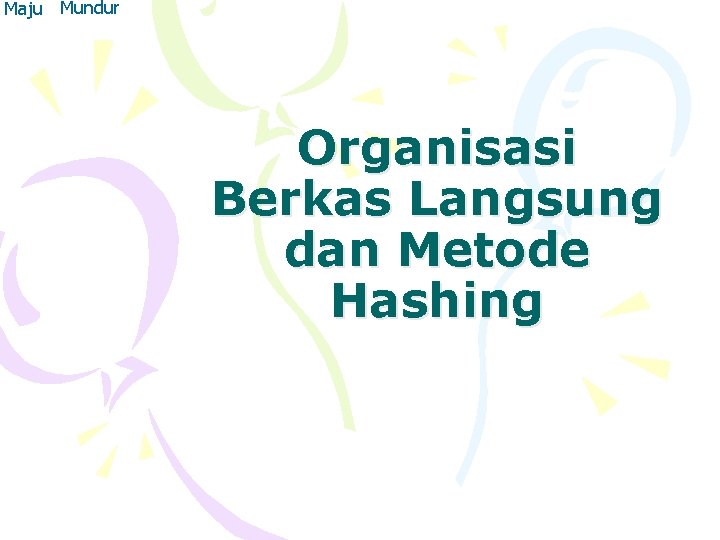 Maju Mundur

Organisasi Berkas Langsung dan Metode Hashing